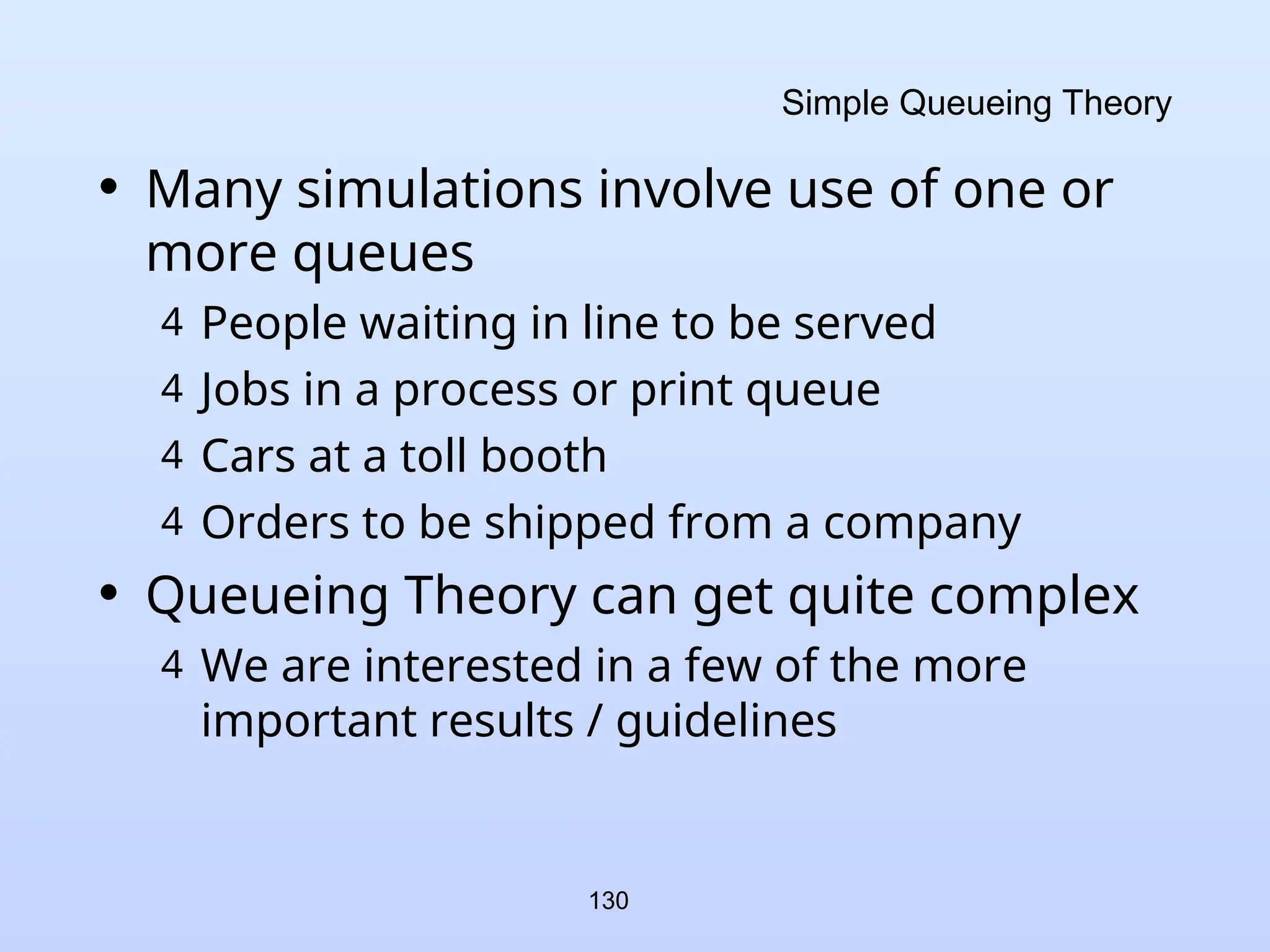 Simple Queueing Theory

• Many simulations involve use of one or more queues

4 People waiting in line to be served

4 Jobs in a process or print queue

4 Cars at a toll booth

4 Orders to be shipped from a company

• Queueing Theory can get quite complex

4 We are interested in a few of the more important results / guidelines

130